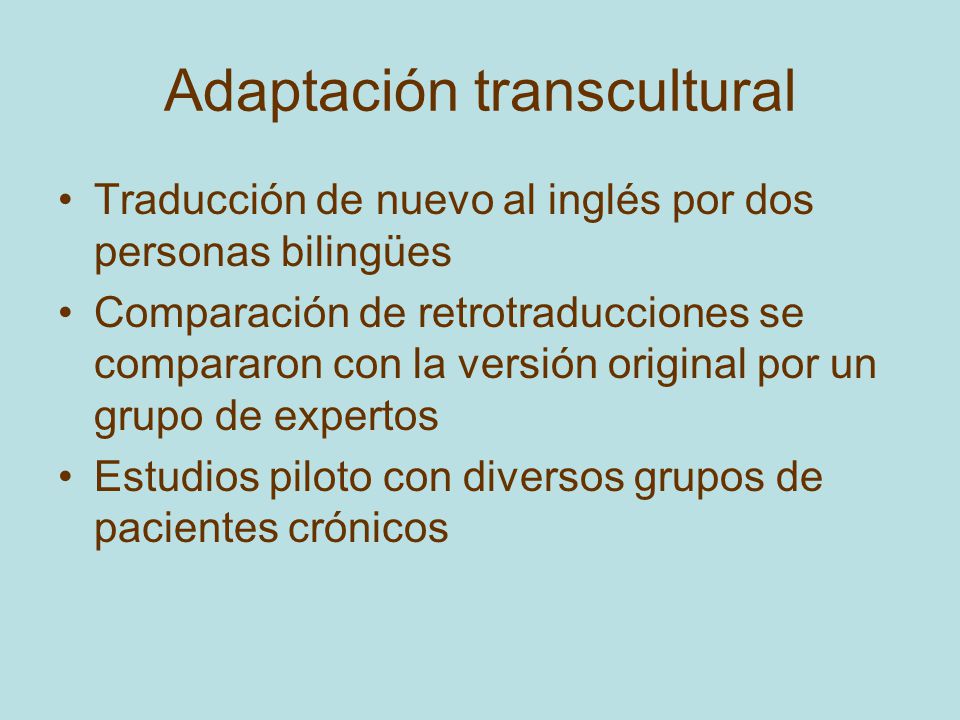 Adaptación transcultural

• Traducción de nuevo al inglés por dos personas bilingües
• Comparación de retrotraducciones se compararon con la versión original por un grupo de expertos
• Estudios piloto con diversos grupos de pacientes crónicos